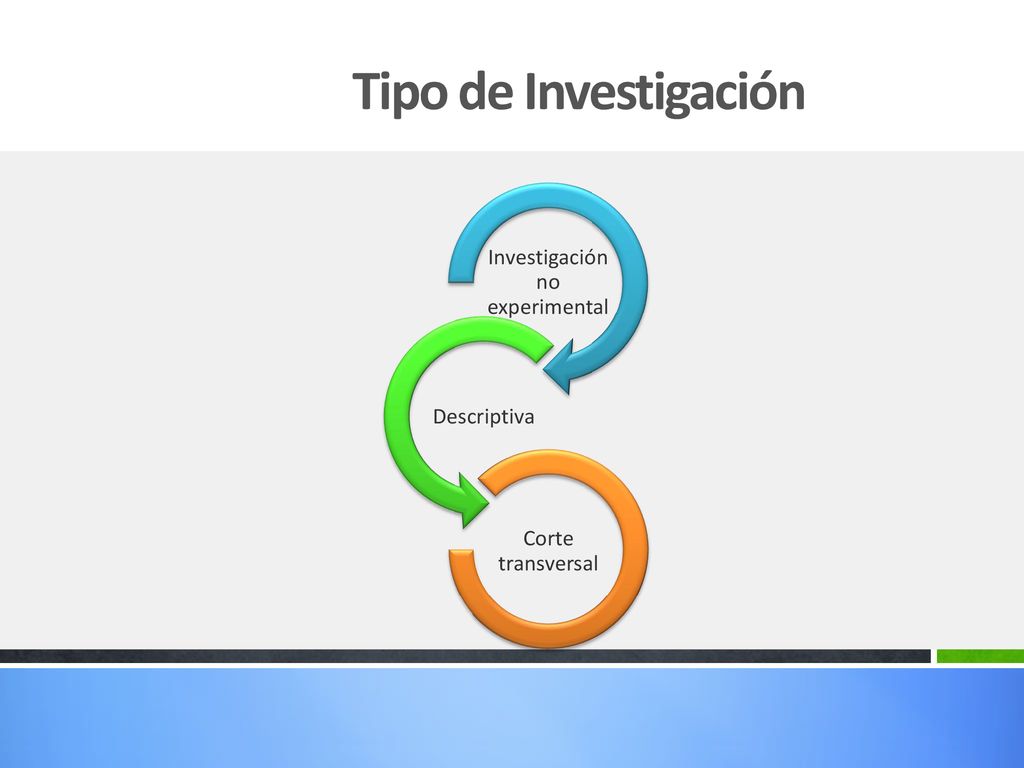 Tipo de Investigación

Investigación no experimental

Descriptiva

Corte transversal